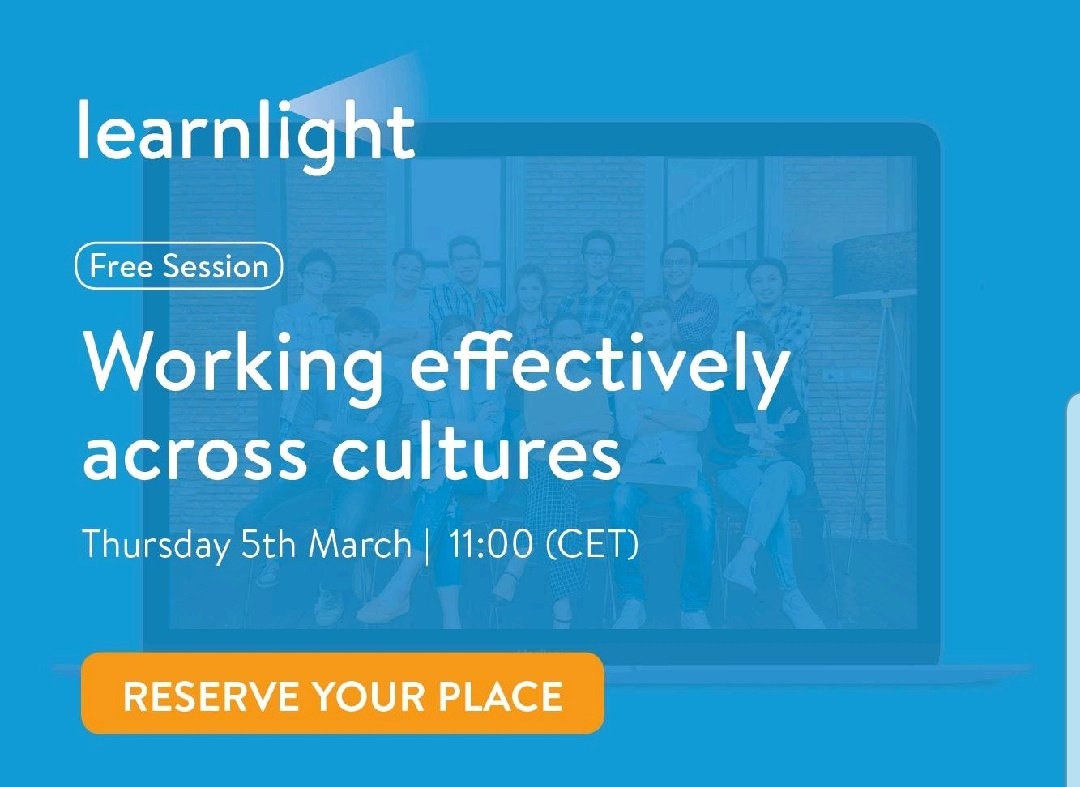 learnlight

Free Session

Working effectively across cultures

Thursday 5th March | 11:00 (CET)

RESERVE YOUR PLACE